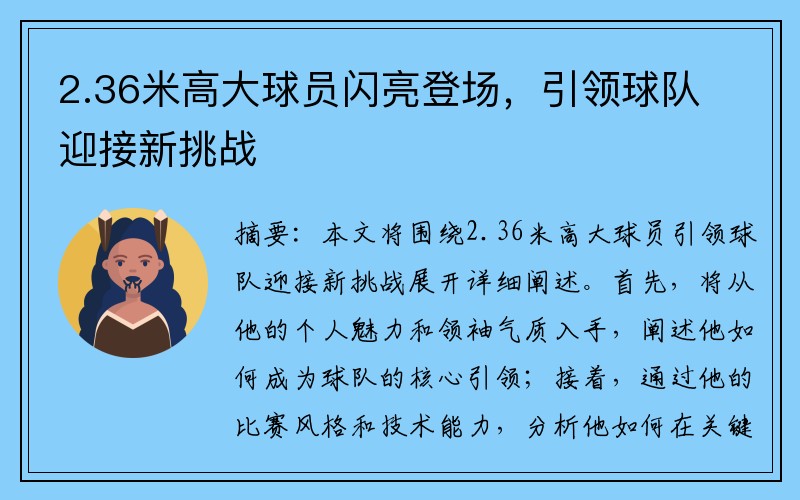 2.36米高大球员闪亮登场，引领球队迎接新挑战

摘要：本文将围绕2.36米高大球员引领球队迎接新挑战展开详细阐述。首先，将从他的个人魅力和领袖气质入手，阐述他如何成为球队的核心引领；接着，通过他的比赛风格和技术能力，分析他如何在关键